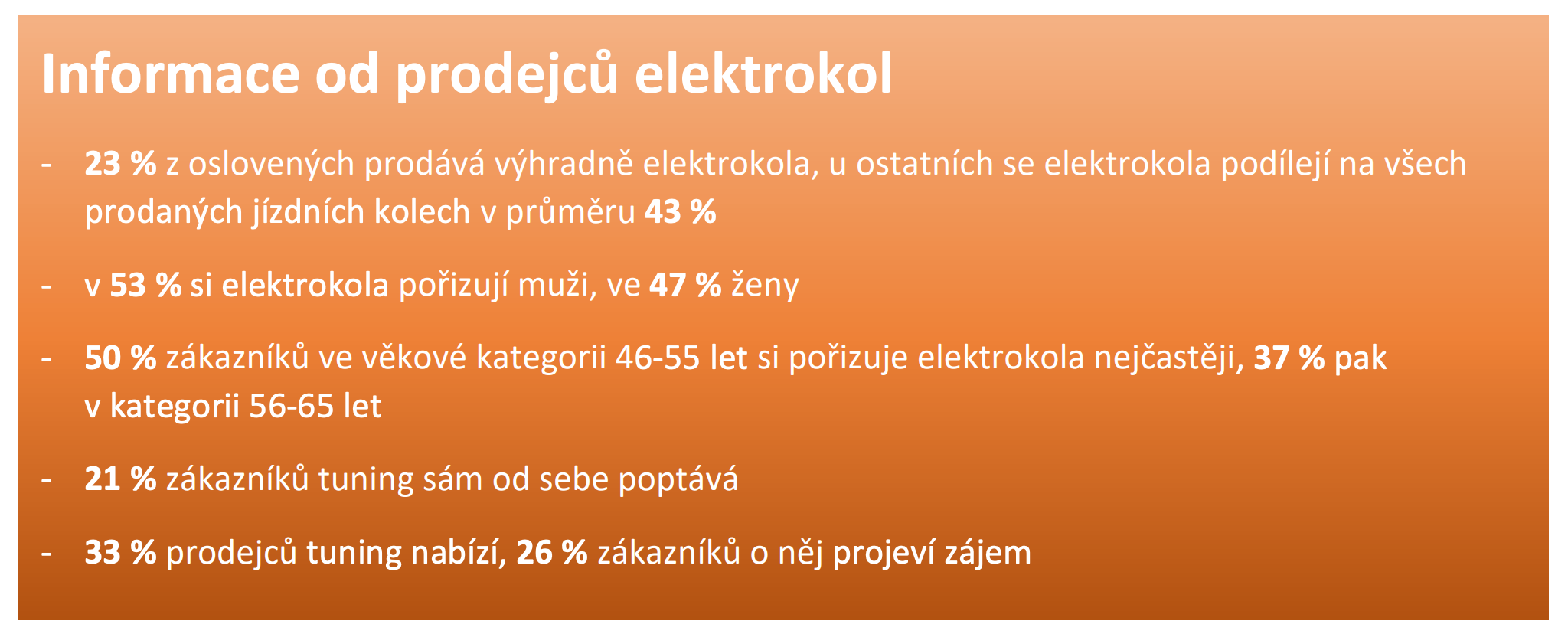 Informace od prodejců elektrokol

- 23 % z oslovených prodává výhradně elektrokola, u ostatních se elektrokola podílejí na všech prodaných jízdních kolech v průměru 43 %

- v 53 % si elektrokola pořizují muži, ve 47 % ženy

- 50 % zákazníků ve věkové kategorii 46-55 let si pořizuje elektrokola nejčastěji, 37 % pak v kategorii 56-65 let

- 21 % zákazníků tuning sám od sebe poptává

- 33 % prodejců tuning nabízí, 26 % zákazníků o něj projeví zájem